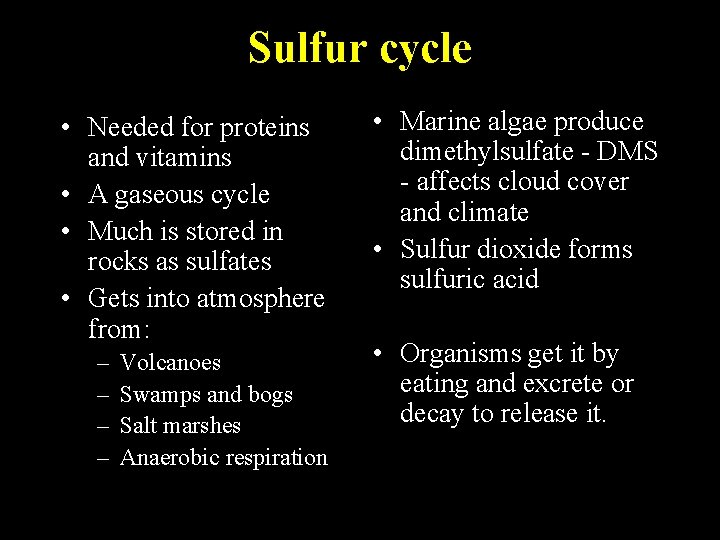 Sulfur cycle

• Needed for proteins and vitamins
• A gaseous cycle
• Much is stored in rocks as sulfates
• Gets into atmosphere from:
  – Volcanoes
  – Swamps and bogs
  – Salt marshes
  – Anaerobic respiration

• Marine algae produce dimethylsulfate - DMS - affects cloud cover and climate
• Sulfur dioxide forms sulfuric acid

• Organisms get it by eating and excrete or decay to release it.